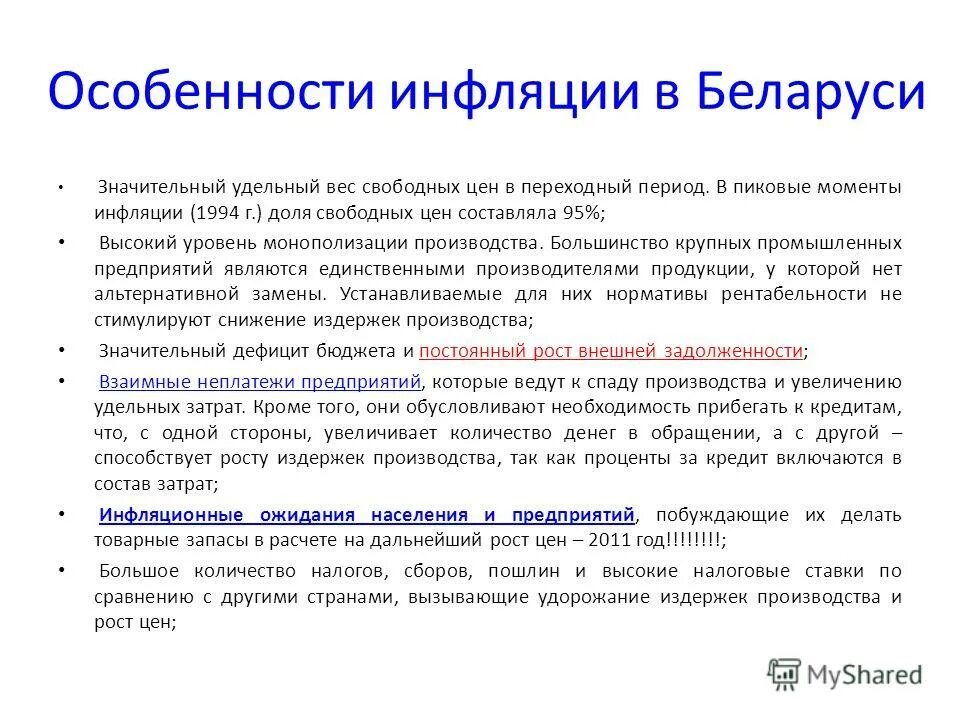 Особенности инфляции в Беларуси

• Значительный удельный вес свободных цен в переходный период. В пиковые моменты инфляции (1994 г.) доля свободных цен составляла 95%;

• Высокий уровень монополизации производства. Большинство крупных промышленных предприятий являются единственными производителями продукции, у которой нет альтернативной замены. Устанавливаемые для них нормативы рентабельности не стимулируют снижение издержек производства;

• Значительный дефицит бюджета и постоянный рост внешней задолженности;

• Взаимные неплатежи предприятий, которые ведут к спаду производства и увеличению удельных затрат. Кроме того, они обусловливают необходимость прибегать к кредитам, что, с одной стороны, увеличивает количество денег в обращении, а с другой – способствует росту издержек производства, так как проценты за кредит включаются в состав затрат;

• Инфляционные ожидания населения и предприятий, побуждающие их делать товарные запасы в расчете на дальнейший рост цен – 2011 год!!!!!!!!;

• Большое количество налогов, сборов, пошлин и высокие налоговые ставки по сравнению с другими странами, вызывающие удорожание издержек производства и рост цен;

MyShared